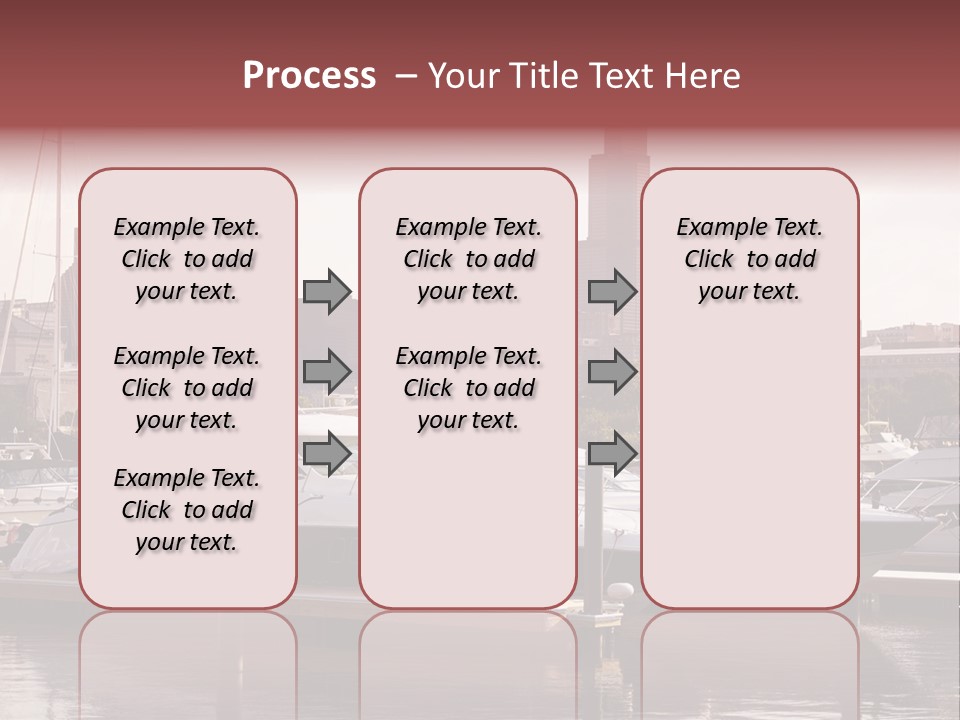 Process – Your Title Text Here

Example Text. Click to add your text.

Example Text. Click to add your text.

Example Text. Click to add your text.

Example Text. Click to add your text.

Example Text. Click to add your text.

Example Text. Click to add your text.